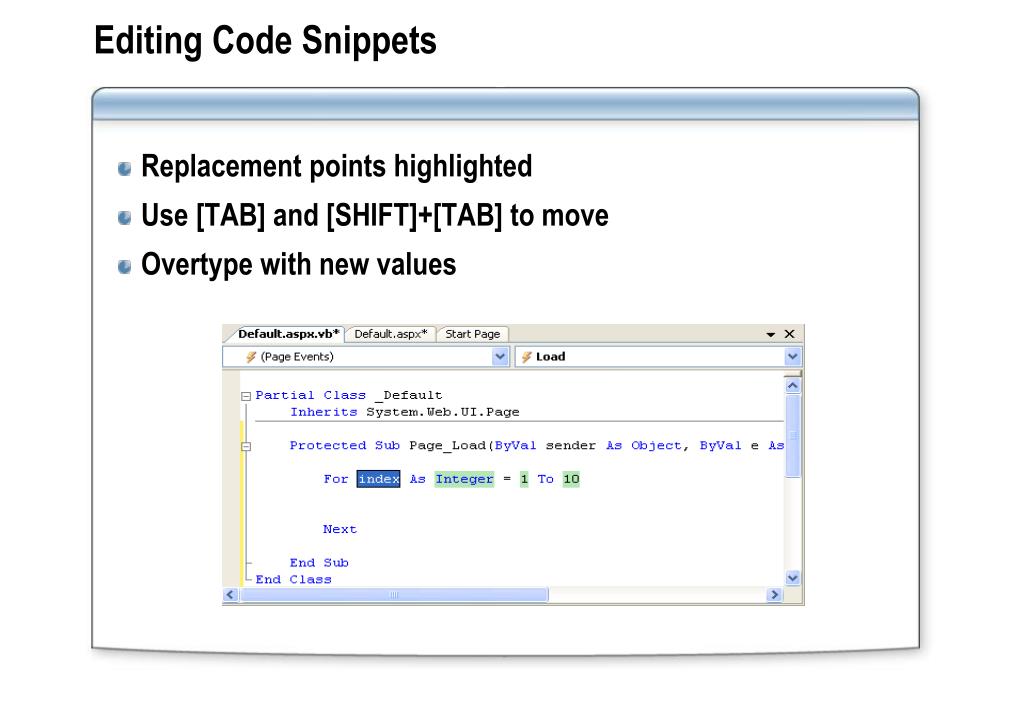 Editing Code Snippets

Replacement points highlighted
Use [TAB] and [SHIFT]+[TAB] to move
Overtype with new values

Default.aspx.vb* Default.aspx* Start Page
(Page Events)
Load

Partial Class _Default
    Inherits System.Web.UI.Page

    Protected Sub Page_Load(ByVal sender As Object, ByVal e As

        For index As Integer = 1 To 10


        Next

    End Sub
End Class